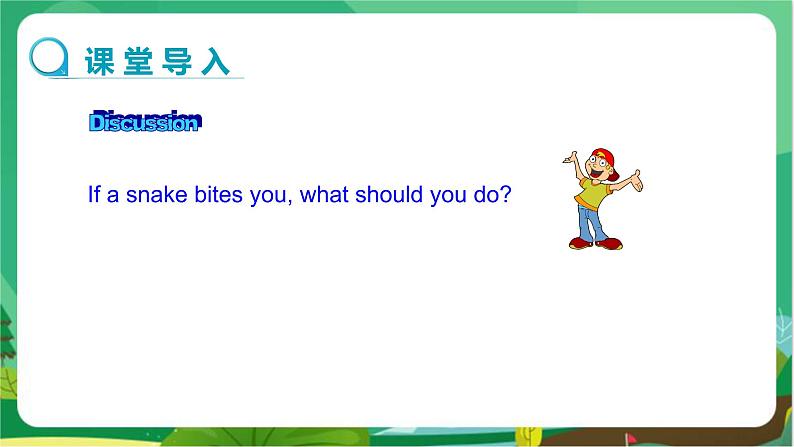 课堂导入

Discussion

If a snake bites you, what should you do?